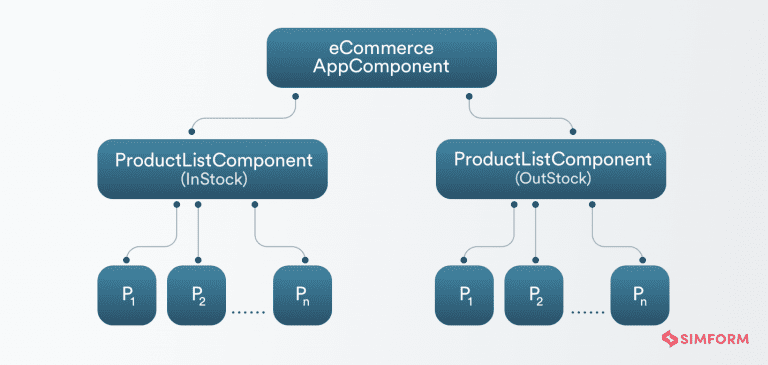 eCommerce
AppComponent

ProductListComponent
(InStock)

ProductListComponent
(OutStock)

$P_1$ $P_2$ ...... $P_n$

$P_1$ $P_2$ ...... $P_n$

SIMFORM